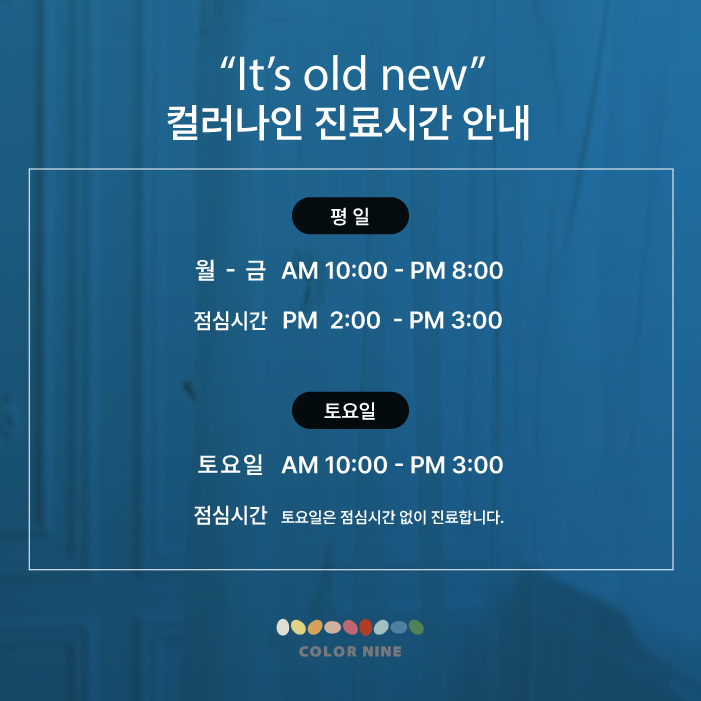 “It’s old new”
컬러나인 진료시간 안내

평 일

월 - 금 AM 10:00 - PM 8:00

점심시간 PM 2:00 - PM 3:00

토요일

토요일 AM 10:00 - PM 3:00

점심시간 토요일은 점심시간 없이 진료합니다.

COLOR NINE